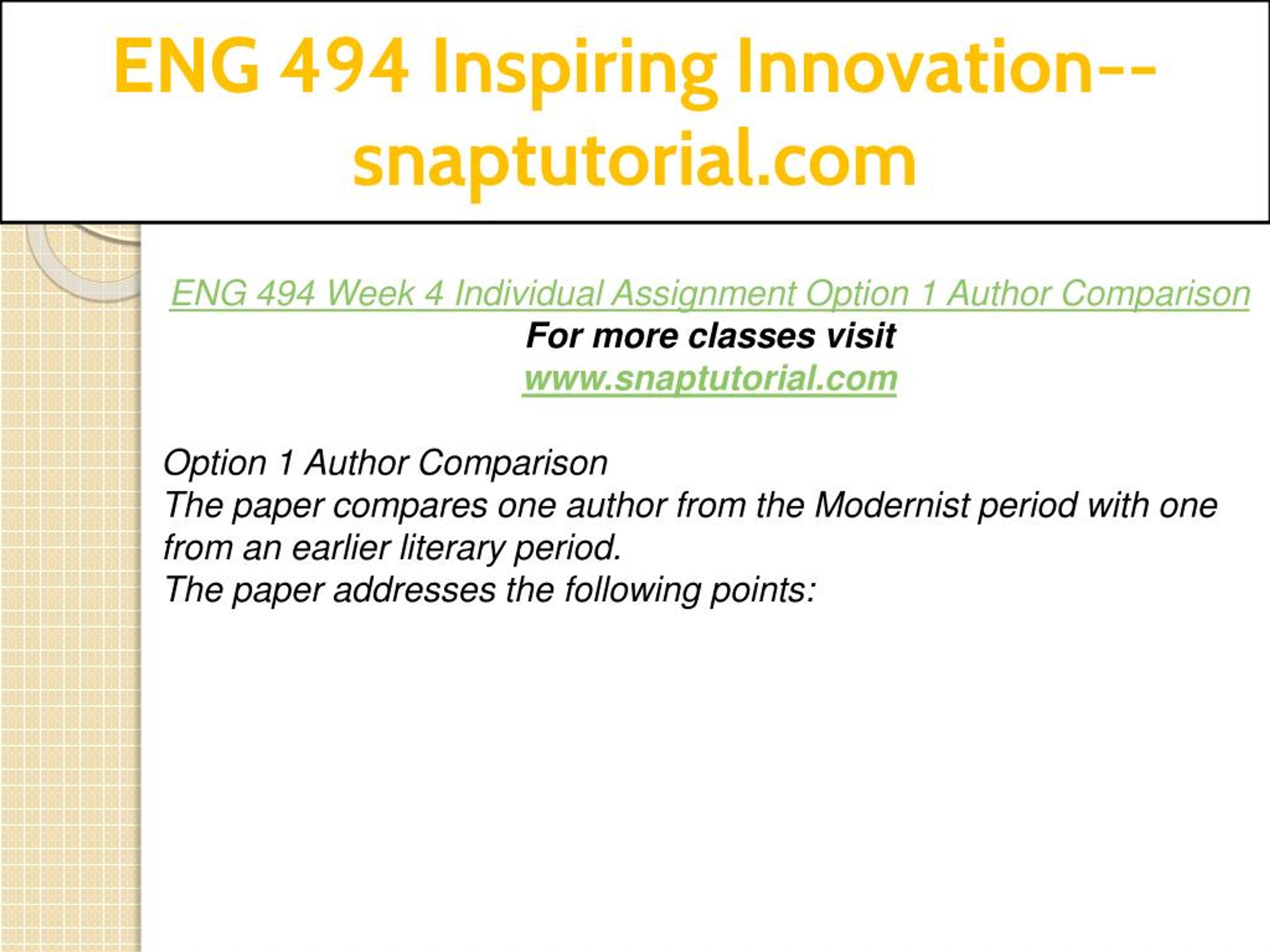 ENG 494 Inspiring Innovation--snaptutorial.com

ENG 494 Week 4 Individual Assignment Option 1 Author Comparison
For more classes visit
www.snaptutorial.com

Option 1 Author Comparison
The paper compares one author from the Modernist period with one from an earlier literary period.
The paper addresses the following points: